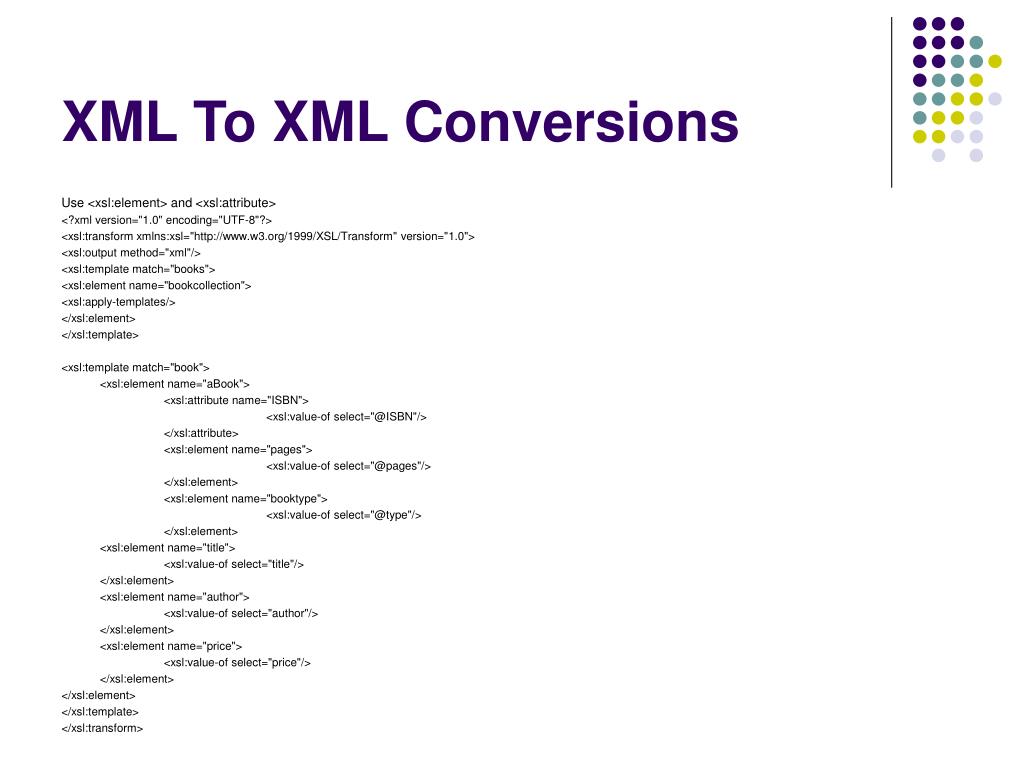 XML To XML Conversions

Use <xsl:element> and <xsl:attribute>
<?xml version="1.0" encoding="UTF-8"?>
<xsl:transform xmlns:xsl="http://www.w3.org/1999/XSL/Transform" version="1.0">
<xsl:output method="xml"/>
<xsl:template match="books">
<xsl:element name="bookcollection">
<xsl:apply-templates/>
</xsl:element>
</xsl:template>

<xsl:template match="book">
<xsl:element name="aBook">
<xsl:attribute name="ISBN">
<xsl:value-of select="@ISBN"/>
</xsl:attribute>
<xsl:element name="pages">
<xsl:value-of select="@pages"/>
</xsl:element>
<xsl:element name="booktype">
<xsl:value-of select="@type"/>
</xsl:element>
<xsl:element name="title">
<xsl:value-of select="title"/>
</xsl:element>
<xsl:element name="author">
<xsl:value-of select="author"/>
</xsl:element>
<xsl:element name="price">
<xsl:value-of select="price"/>
</xsl:element>
</xsl:element>
</xsl:template>
</xsl:transform>